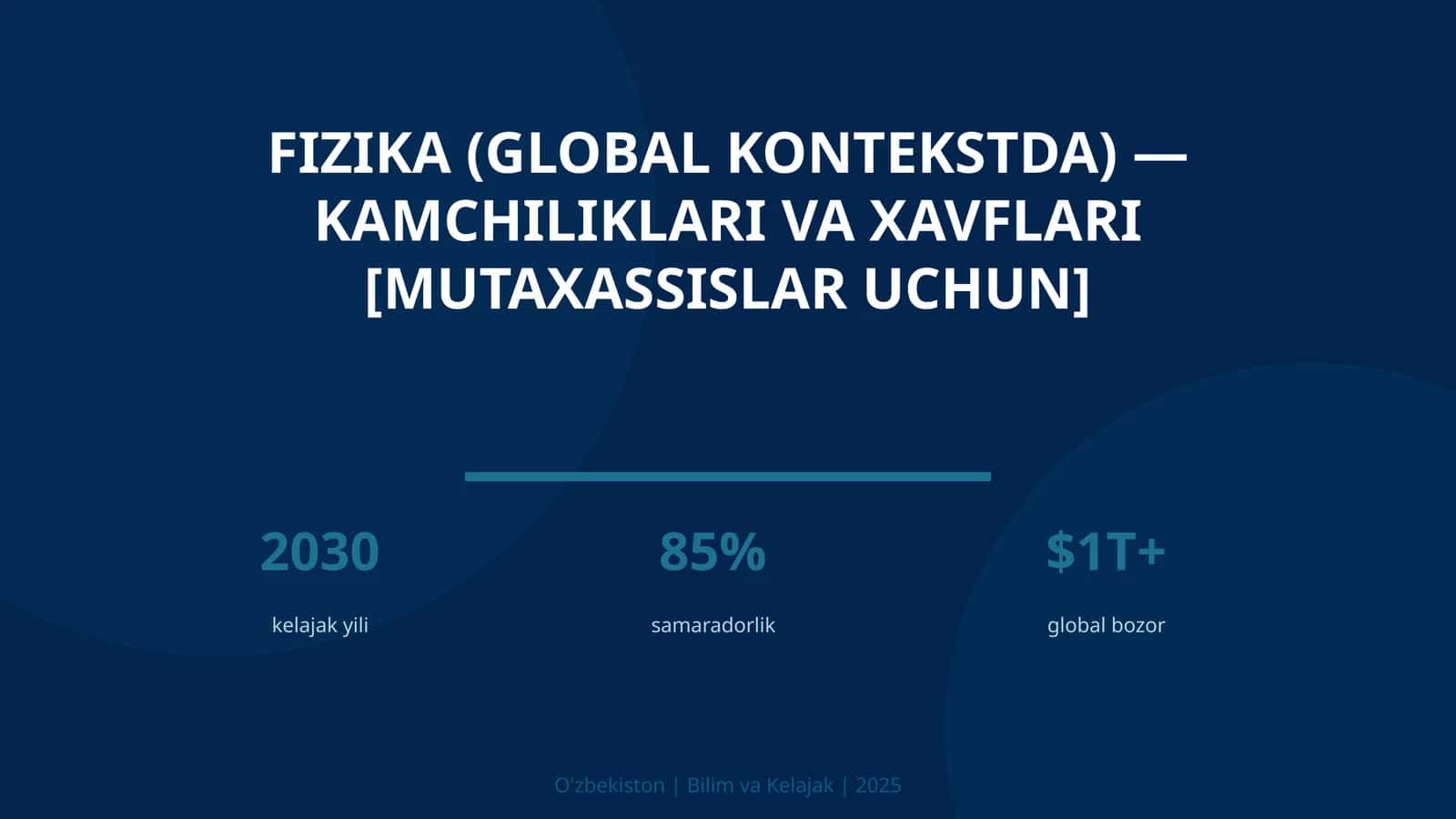 FIZIKA (GLOBAL KONTEKSTDA) — KAMCHILIKLARI VA XAVFLARI [MUTAXASSISLAR UCHUN]

2030
kelajak yili

85%
samaradorlik

$1T+
global bozor

O'zbekiston | Bilim va Kelajak | 2025